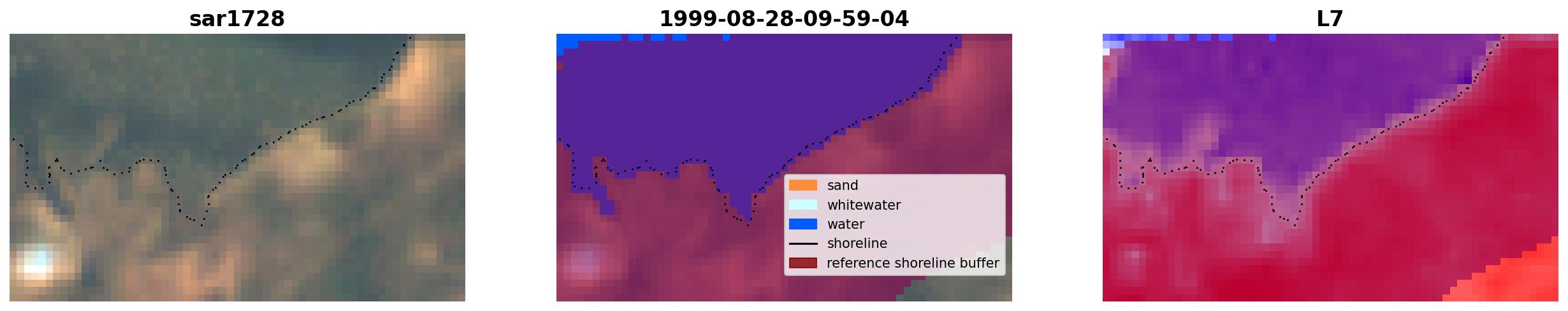 sar1728

1999-08-28-09-59-04

sand
whitewater
water
shoreline
reference shoreline buffer

L7